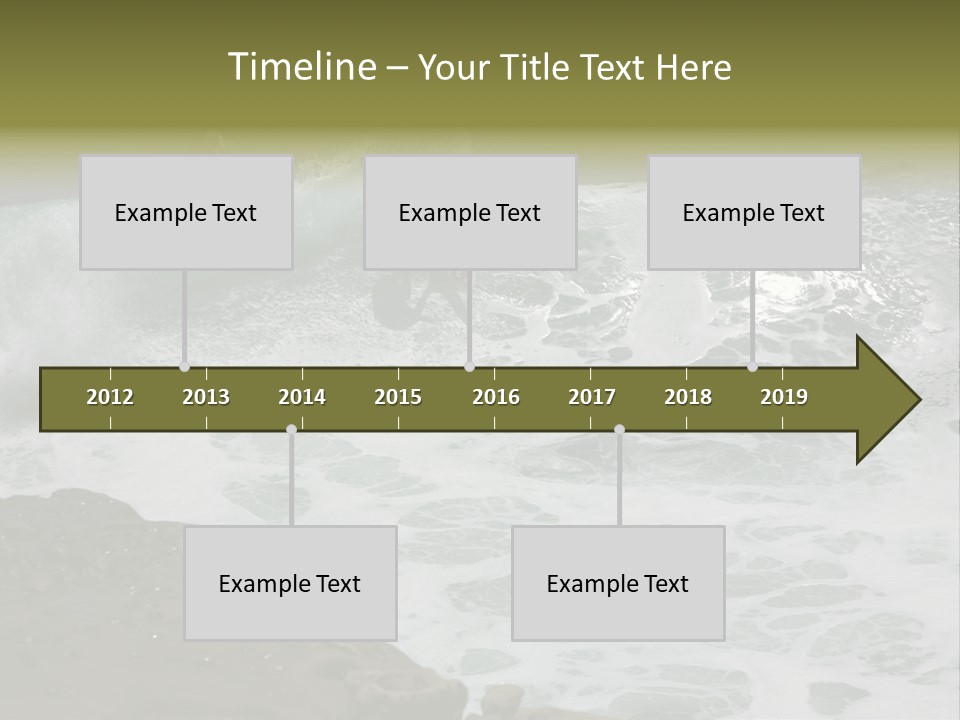 Timeline – Your Title Text Here

Example Text

Example Text

Example Text

2012 2013 2014 2015 2016 2017 2018 2019

Example Text

Example Text